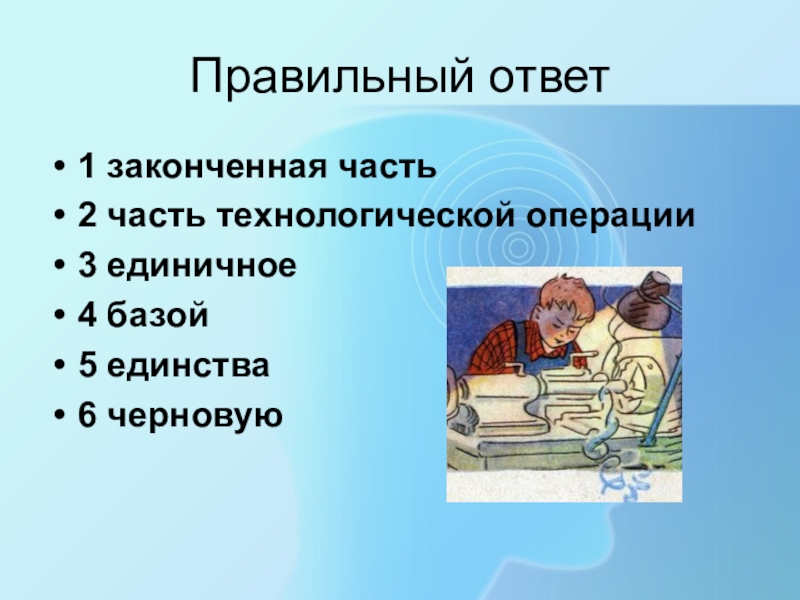 Правильный ответ

• 1 законченная часть
• 2 часть технологической операции
• 3 единичное
• 4 базой
• 5 единства
• 6 черновую